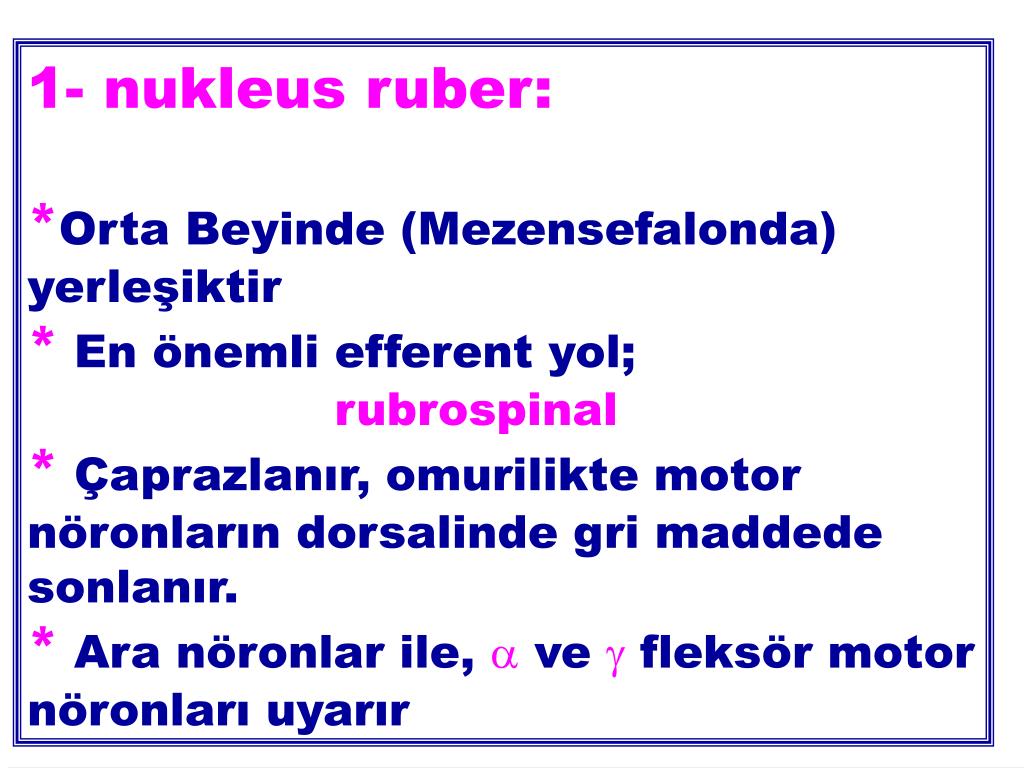 1- nukleus ruber:

*Orta Beyinde (Mezensefalonda) yerleşiktir

* En önemli efferent yol;
rubrospinal

* Çaprazlanır, omurilikte motor nöronların dorsalinde gri maddede sonlanır.

* Ara nöronlar ile, $\alpha$ ve $\gamma$ fleksör motor nöronları uyarır